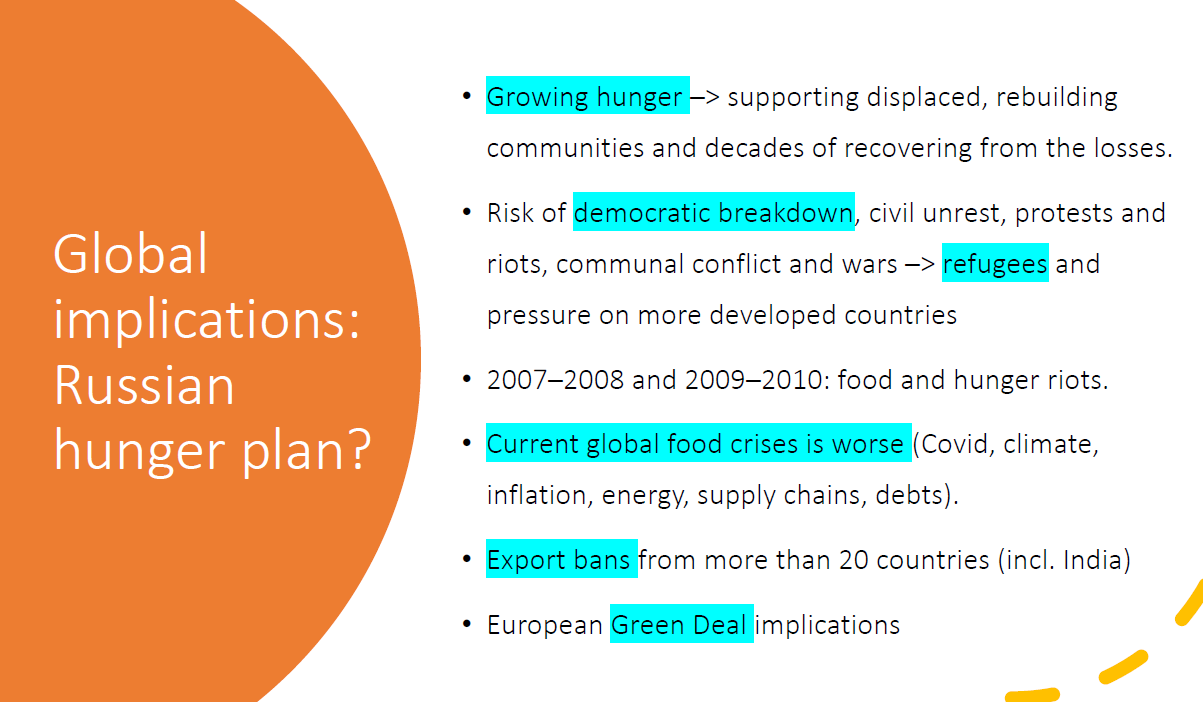 Global implications: Russian hunger plan?

• Growing hunger –> supporting displaced, rebuilding communities and decades of recovering from the losses.

• Risk of democratic breakdown, civil unrest, protests and riots, communal conflict and wars –> refugees and pressure on more developed countries

• 2007–2008 and 2009–2010: food and hunger riots.

• Current global food crises is worse (Covid, climate, inflation, energy, supply chains, debts).

• Export bans from more than 20 countries (incl. India)

• European Green Deal implications